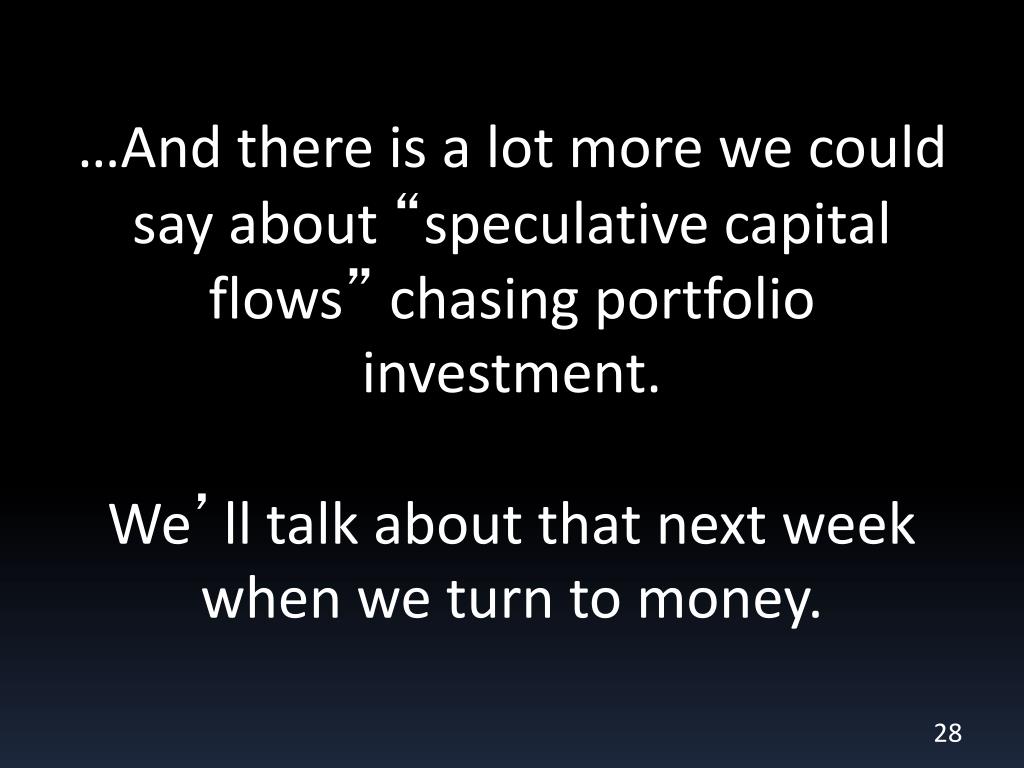 …And there is a lot more we could say about “speculative capital flows” chasing portfolio investment.

We’ll talk about that next week when we turn to money.

28